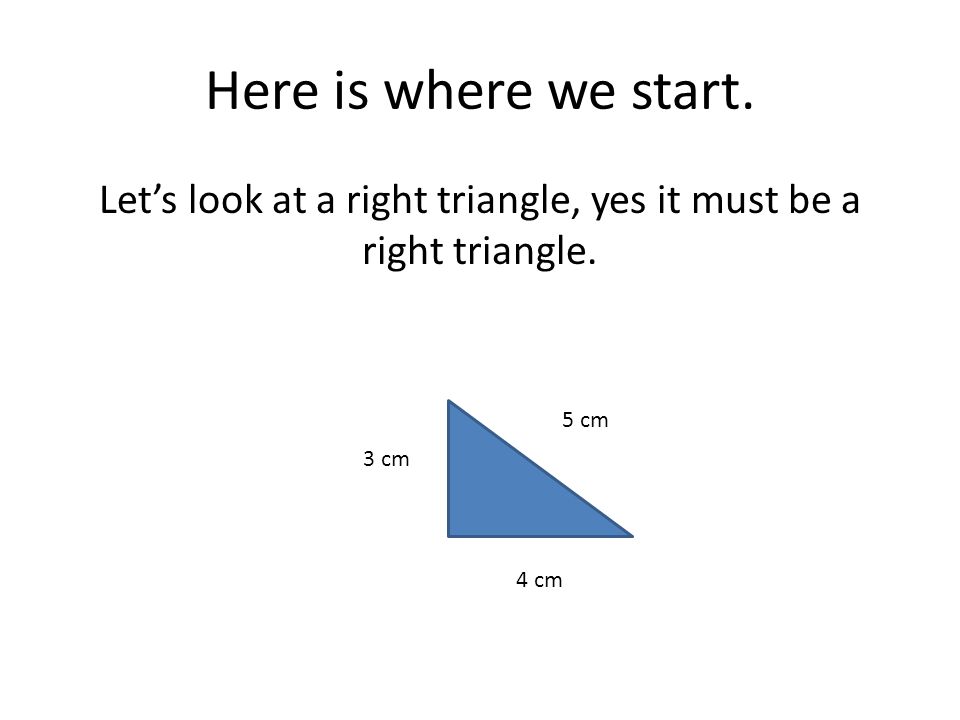 Here is where we start.

Let’s look at a right triangle, yes it must be a right triangle.

5 cm

3 cm

4 cm